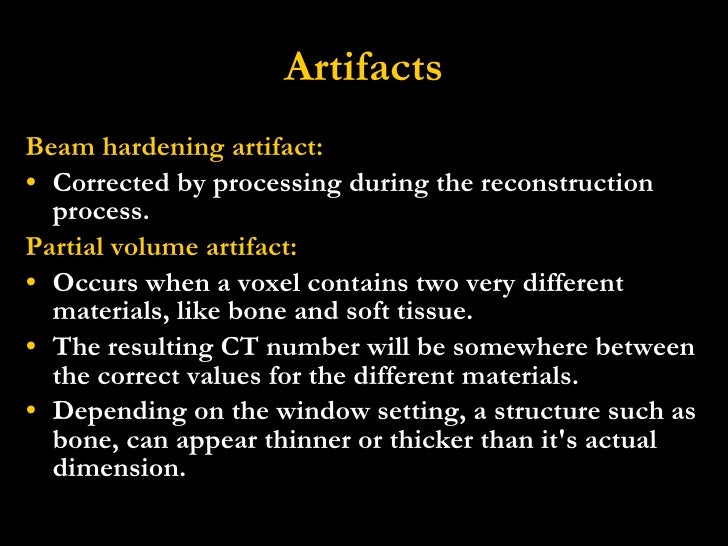 Artifacts

Beam hardening artifact:

• Corrected by processing during the reconstruction process.

Partial volume artifact:

• Occurs when a voxel contains two very different materials, like bone and soft tissue.

• The resulting CT number will be somewhere between the correct values for the different materials.

• Depending on the window setting, a structure such as bone, can appear thinner or thicker than it's actual dimension.